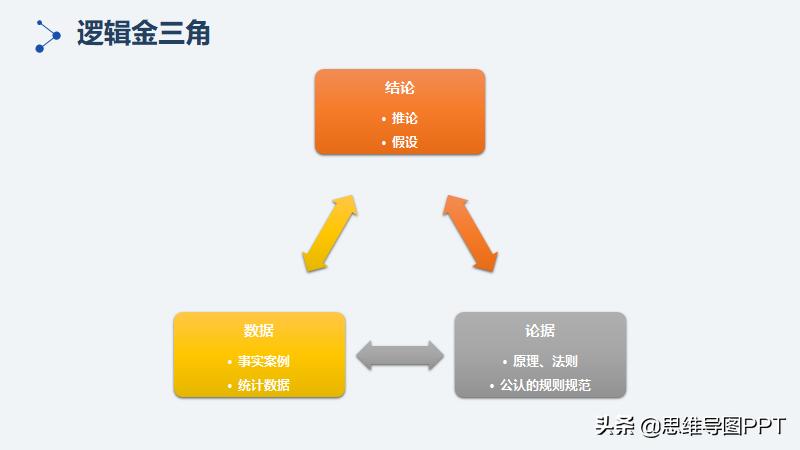 逻辑金三角

结论
• 推论
• 假设

数据
• 事实案例
• 统计数据

论据
• 原理、法则
• 公认的规则规范

头条 @思维导图PPT